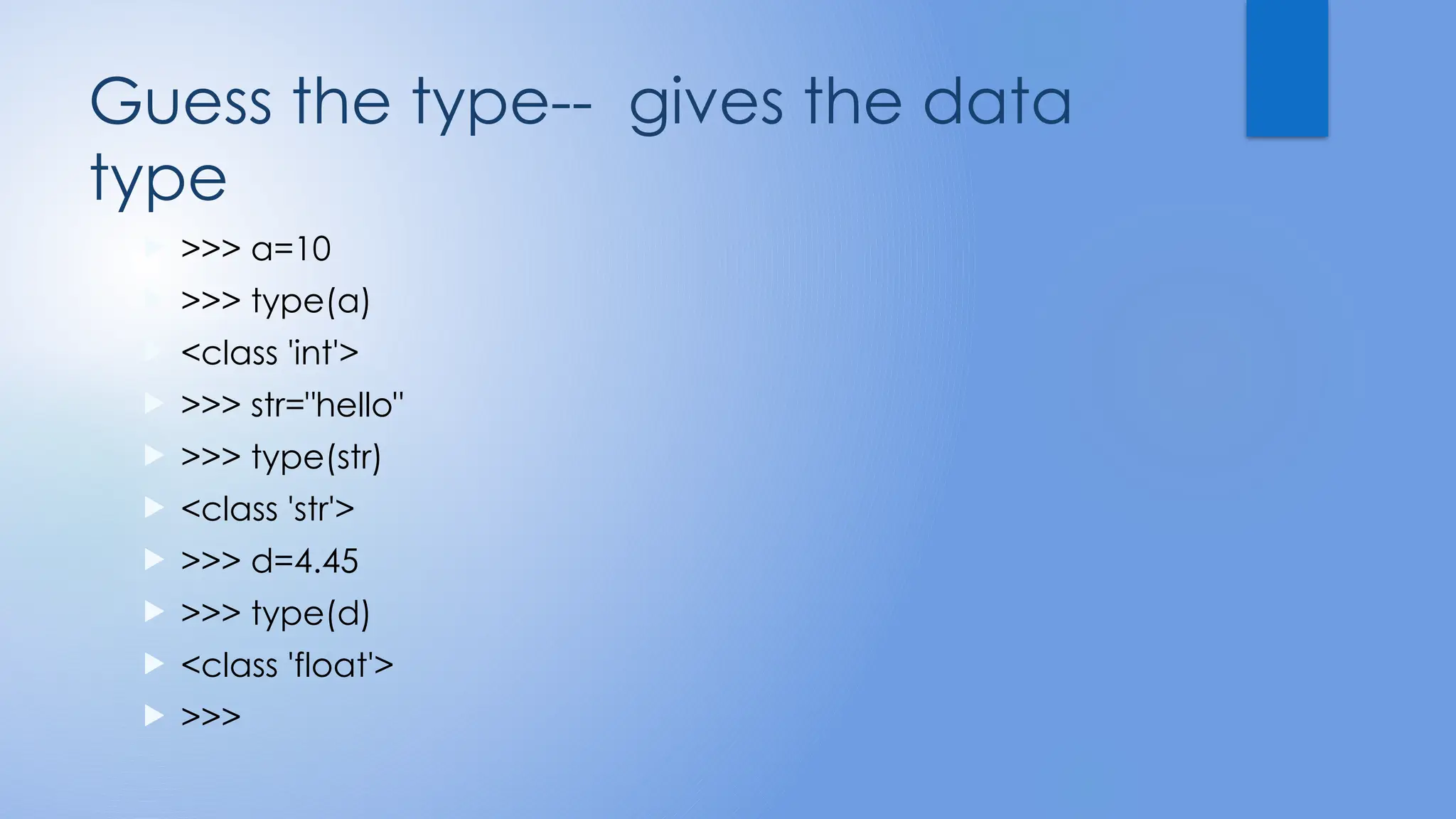 Guess the type-- gives the data type

>>> a=10
>>> type(a)
<class 'int'>
>>> str="hello"
>>> type(str)
<class 'str'>
>>> d=4.45
>>> type(d)
<class 'float'>
>>>